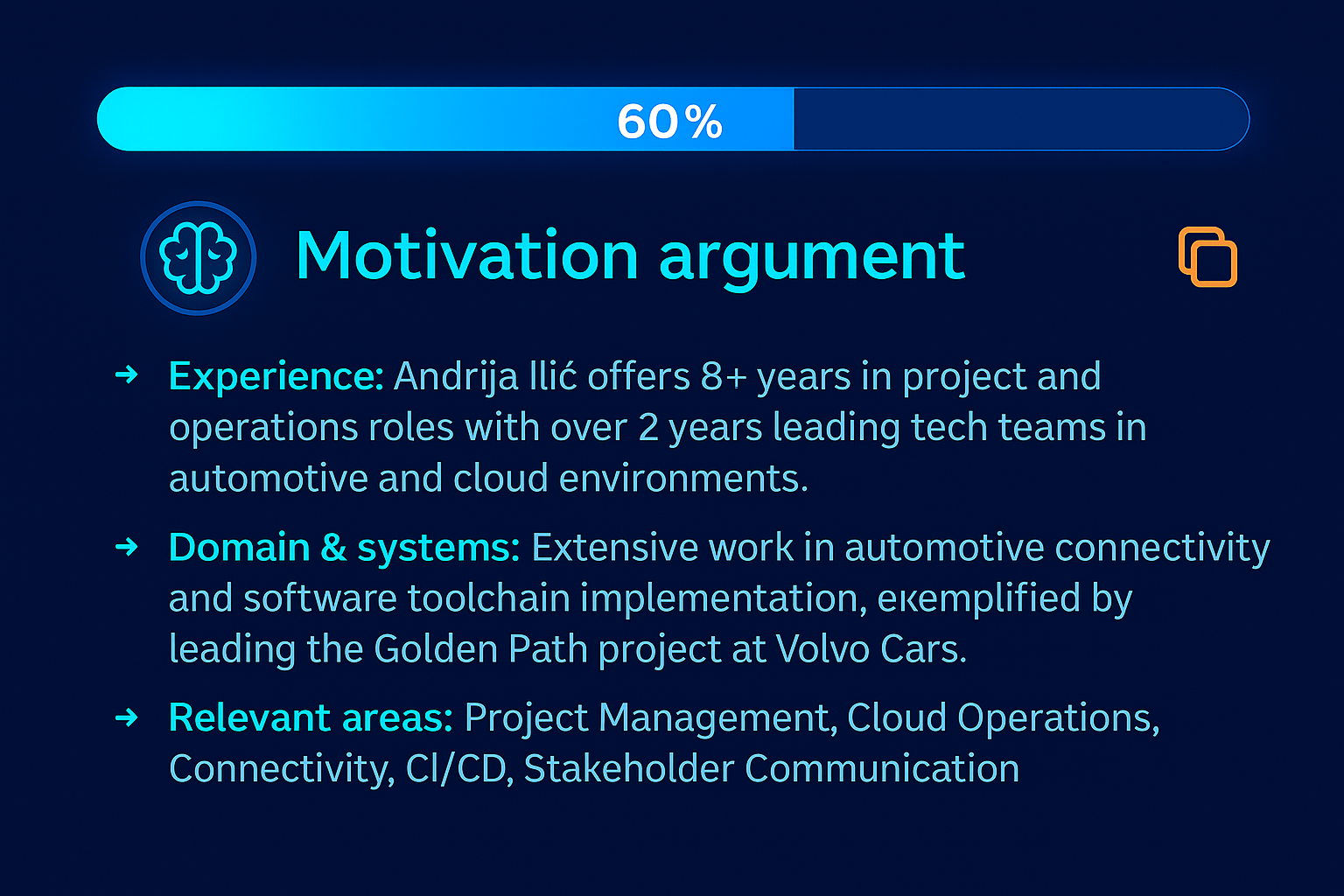 60%

Motivation argument

→ Experience: Andrija Ilić offers 8+ years in project and operations roles with over 2 years leading tech teams in automotive and cloud environments.

→ Domain & systems: Extensive work in automotive connectivity and software toolchain implementation, eкemplified by leading the Golden Path project at Volvo Cars.

→ Relevant areas: Project Management, Cloud Operations, Connectivity, CI/CD, Stakeholder Communication